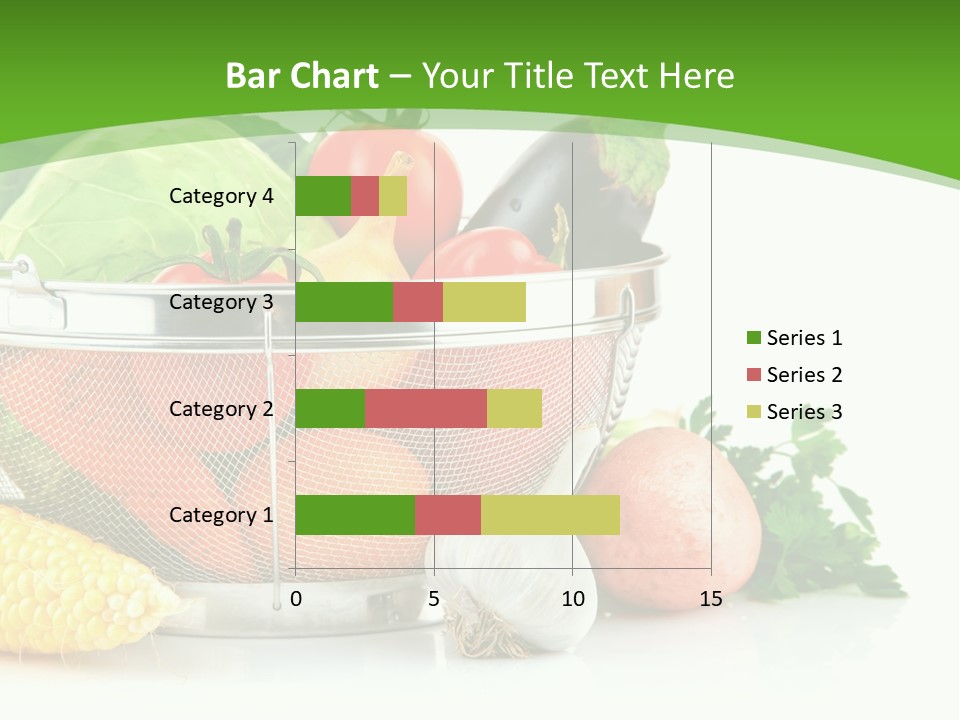 Bar Chart – Your Title Text Here

Category 4
Category 3
Category 2
Category 1

0
5
10
15

Series 1
Series 2
Series 3